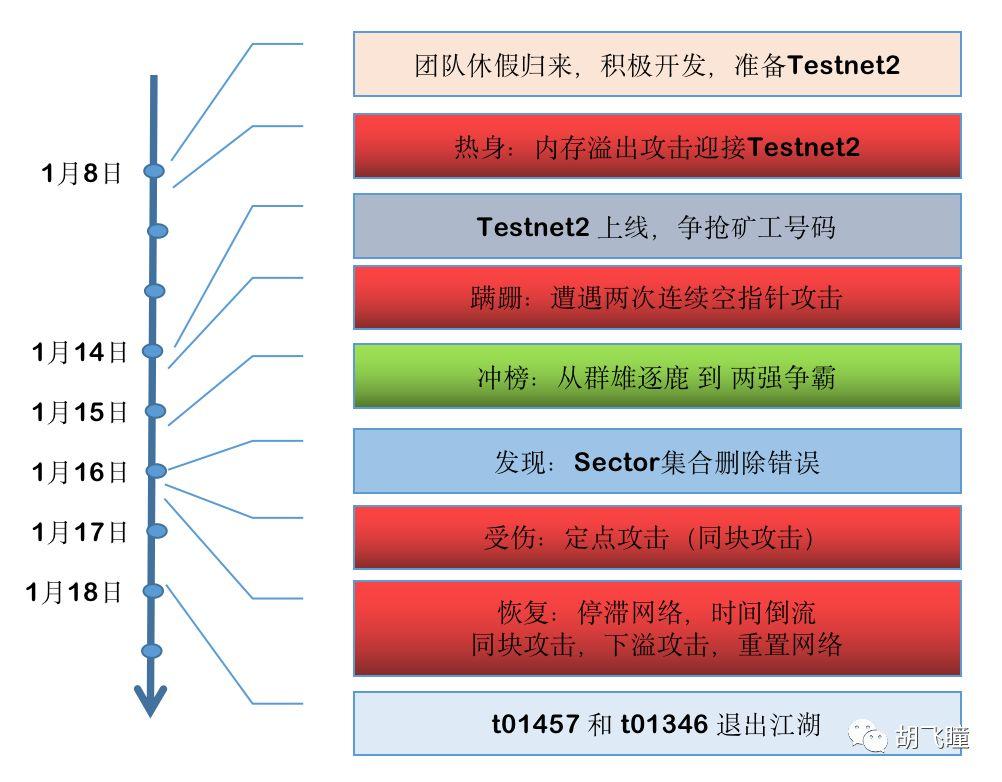 1月8日
1月14日
1月15日
1月16日
1月17日
1月18日

团队休假归来，积极开发，准备Testnet2

热身：内存溢出攻击迎接Testnet2

Testnet2 上线，争抢矿工号码

蹒跚：遭遇两次连续空指针攻击

冲榜：从群雄逐鹿 到 两强争霸

发现：Sector集合删除错误

受伤：定点攻击（同块攻击）

恢复：停滞网络，时间倒流
同块攻击，下溢攻击，重置网络

t01457 和 t01346 退出江湖

胡飞瞳